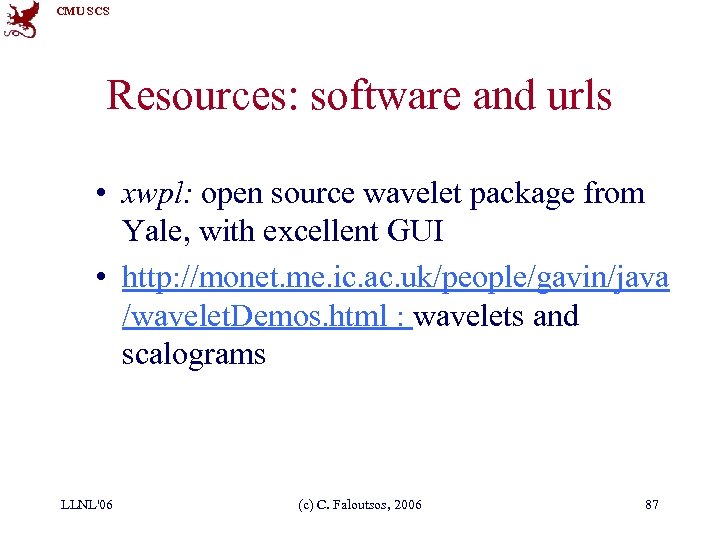 CMU SCS

Resources: software and urls

• xwpl: open source wavelet package from Yale, with excellent GUI
• http://monet.me.ic.ac.uk/people/gavin/java/waveletDemos.html : wavelets and scalograms

LLNL'06
(c) C. Faloutsos, 2006
87